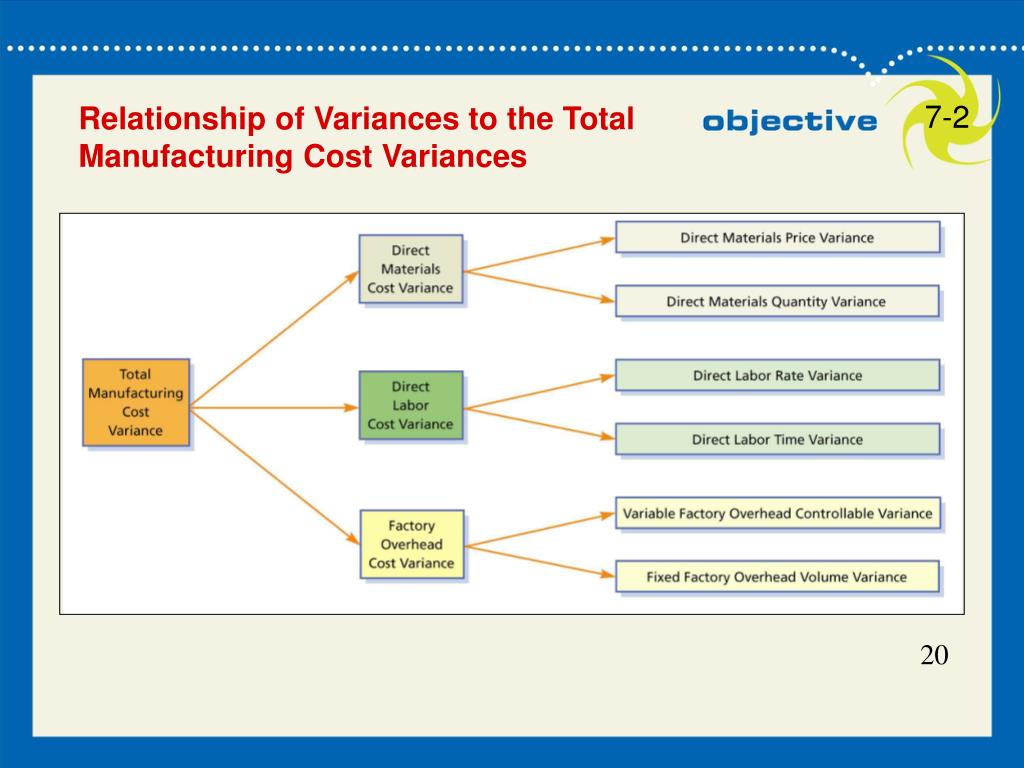 Relationship of Variances to the Total Manufacturing Cost Variances

objective

7-2

Total Manufacturing Cost Variance

Direct Materials Cost Variance

Direct Labor Cost Variance

Factory Overhead Cost Variance

Direct Materials Price Variance

Direct Materials Quantity Variance

Direct Labor Rate Variance

Direct Labor Time Variance

Variable Factory Overhead Controllable Variance

Fixed Factory Overhead Volume Variance

20